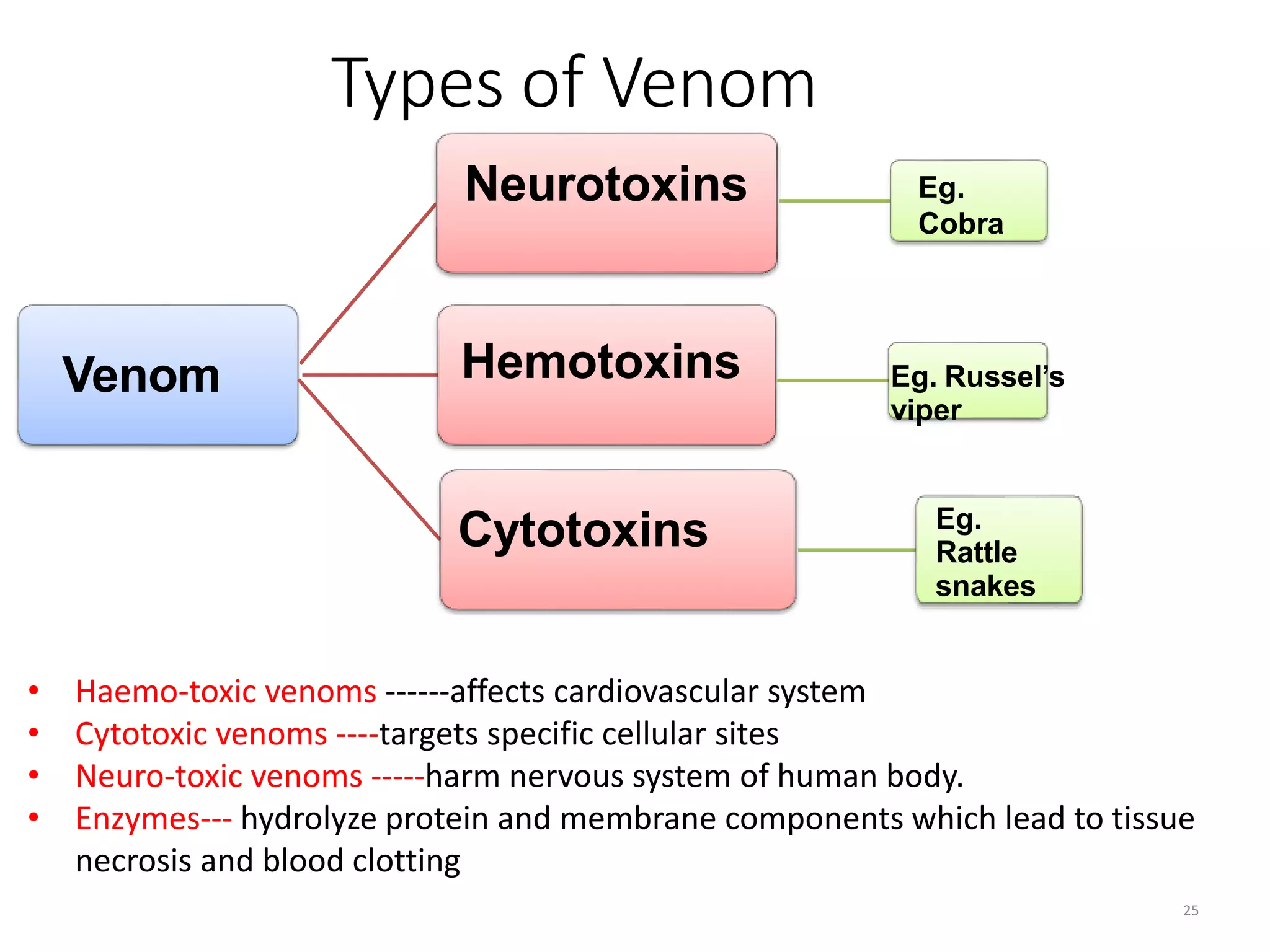 Types of Venom

Venom

Neurotoxins

Eg. Cobra

Hemotoxins

Eg. Russel's viper

Cytotoxins

Eg. Rattle snakes

• Haemo-toxic venoms ------affects cardiovascular system
• Cytotoxic venoms ----targets specific cellular sites
• Neuro-toxic venoms -----harm nervous system of human body.
• Enzymes--- hydrolyze protein and membrane components which lead to tissue necrosis and blood clotting

25